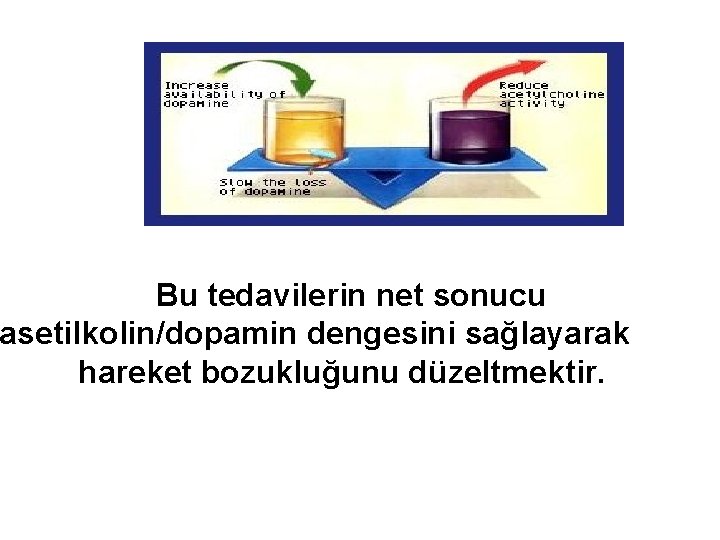 Increase availability of dopamine

Reduce acetylcholine activity

Slow the loss of dopamine

Bu tedavilerin net sonucu asetilkolin/dopamin dengesini sağlayarak hareket bozukluğunu düzeltmektir.